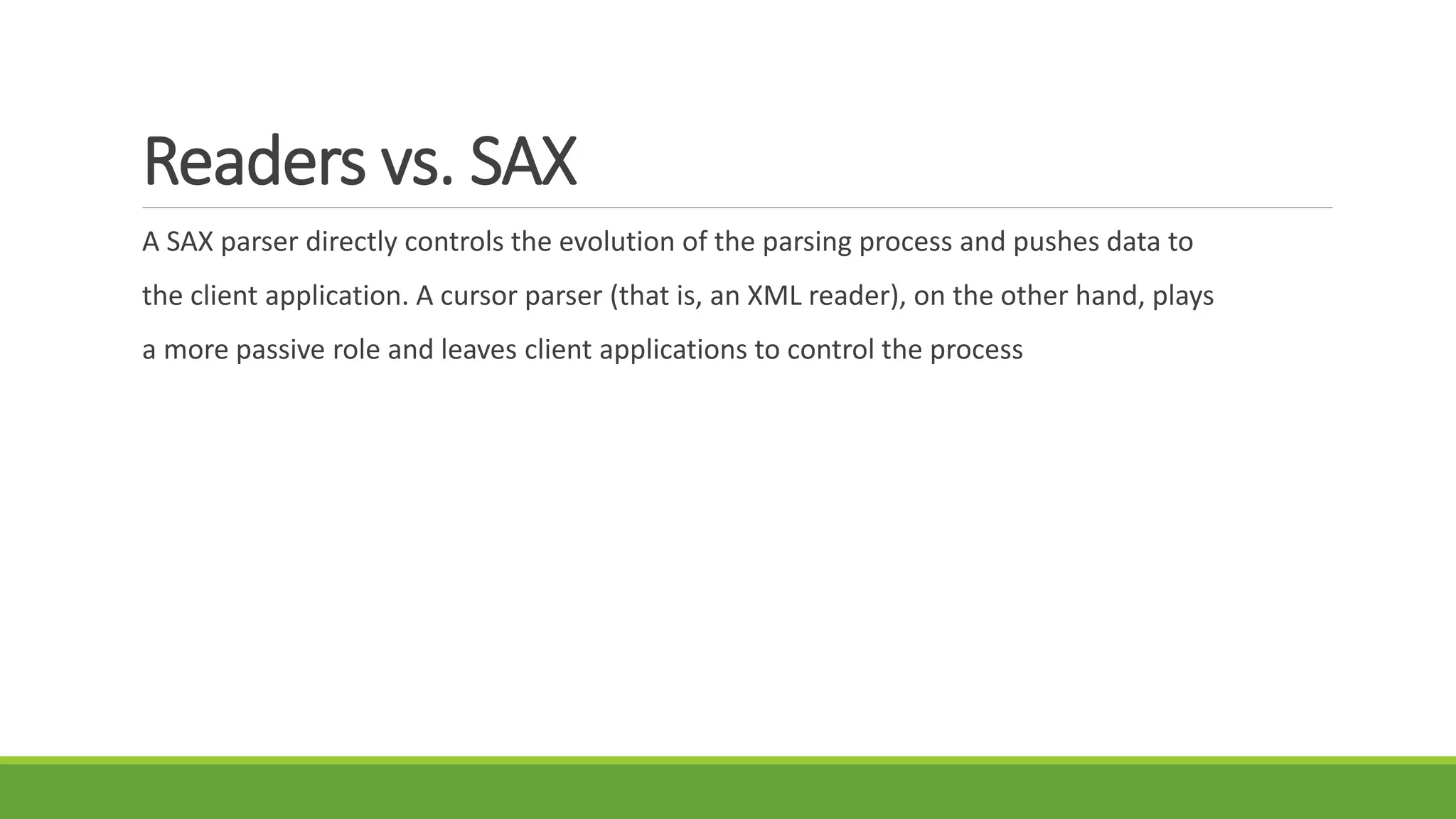 Readers vs. SAX

A SAX parser directly controls the evolution of the parsing process and pushes data to the client application. A cursor parser (that is, an XML reader), on the other hand, plays a more passive role and leaves client applications to control the process